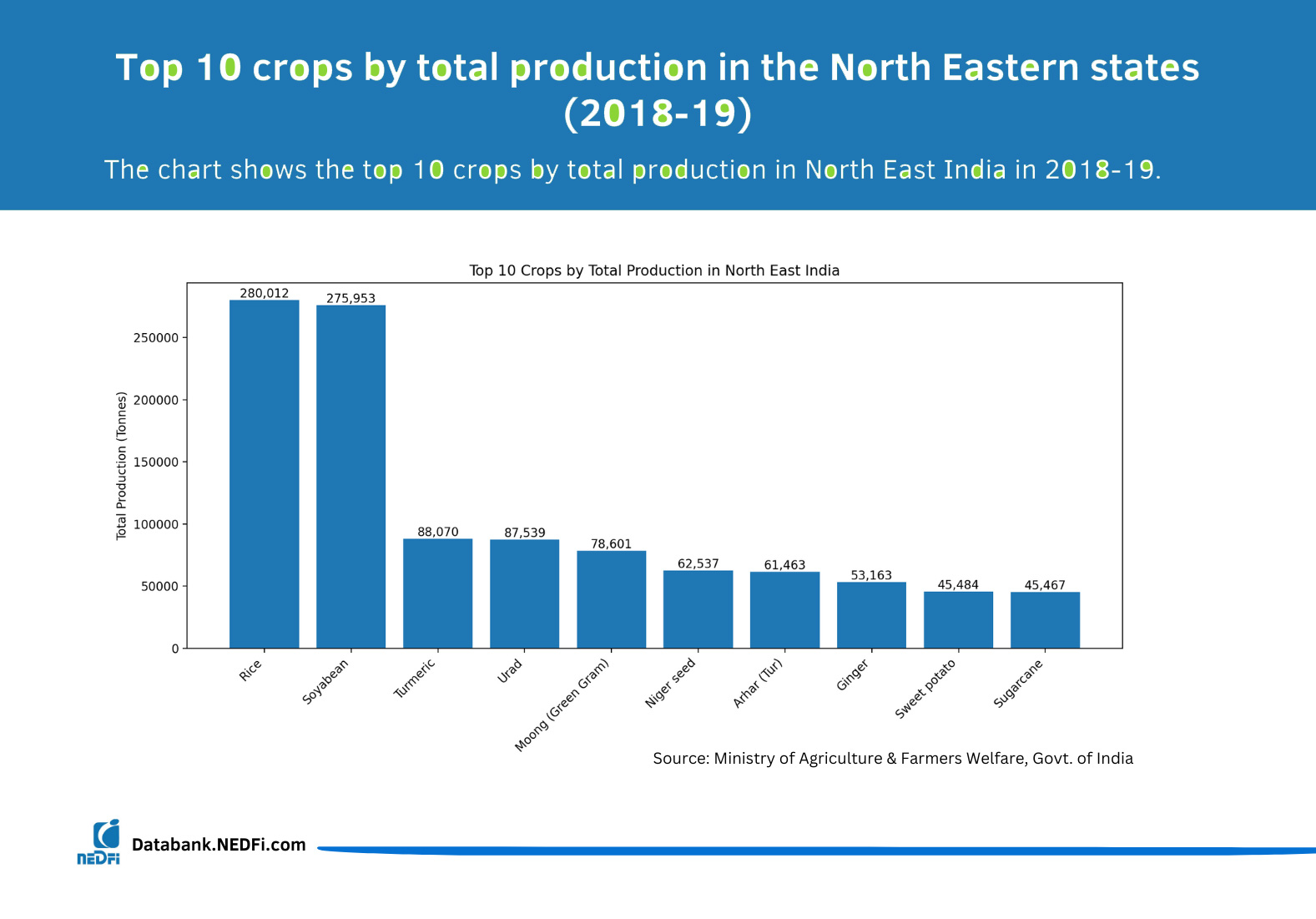 Top 10 crops by total production in the North Eastern states (2018-19)

The chart shows the top 10 crops by total production in North East India in 2018-19.

Top 10 Crops by Total Production in North East India

Total Production (Tonnes)

250000
200000
150000
100000
50000
0

280,012
275,953
88,070
87,539
78,601
62,537
61,463
53,163
45,484
45,467

Rice
Soyabean
Turmeric
Urad
Moong (Green Gram)
Niger seed
Arhar (Tur)
Ginger
Sweet potato
Sugarcane

Source: Ministry of Agriculture & Farmers Welfare, Govt. of India

NEDFi
Databank.NEDFi.com